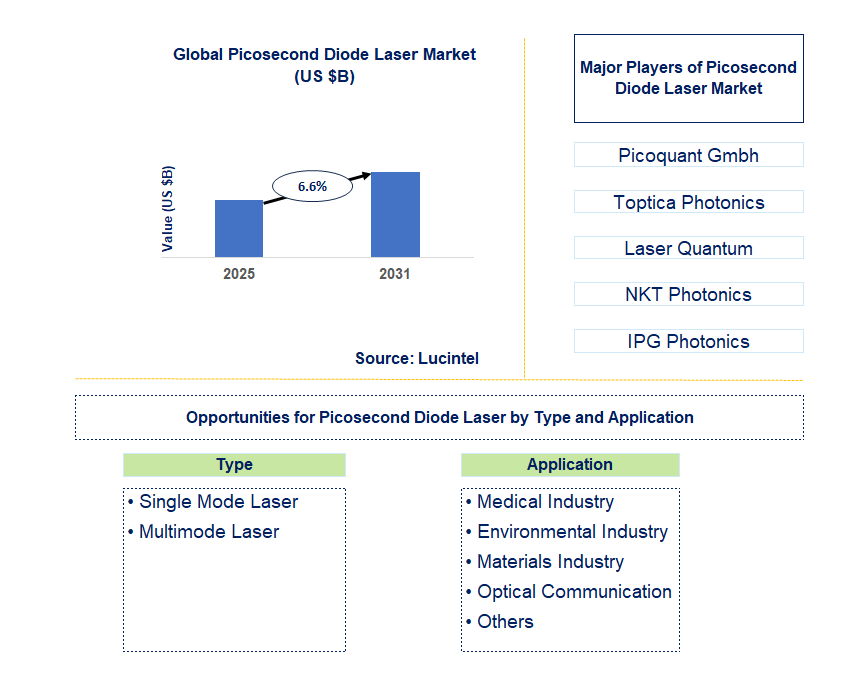 Global Picosecond Diode Laser Market
(US $B)

Value (US $B)

6.6%

2025

2031

Source: Lucintel

Major Players of Picosecond Diode Laser Market

Picoquant Gmbh

Toptica Photonics

Laser Quantum

NKT Photonics

IPG Photonics

Opportunities for Picosecond Diode Laser by Type and Application

Type

• Single Mode Laser
• Multimode Laser

Application

• Medical Industry
• Environmental Industry
• Materials Industry
• Optical Communication
• Others